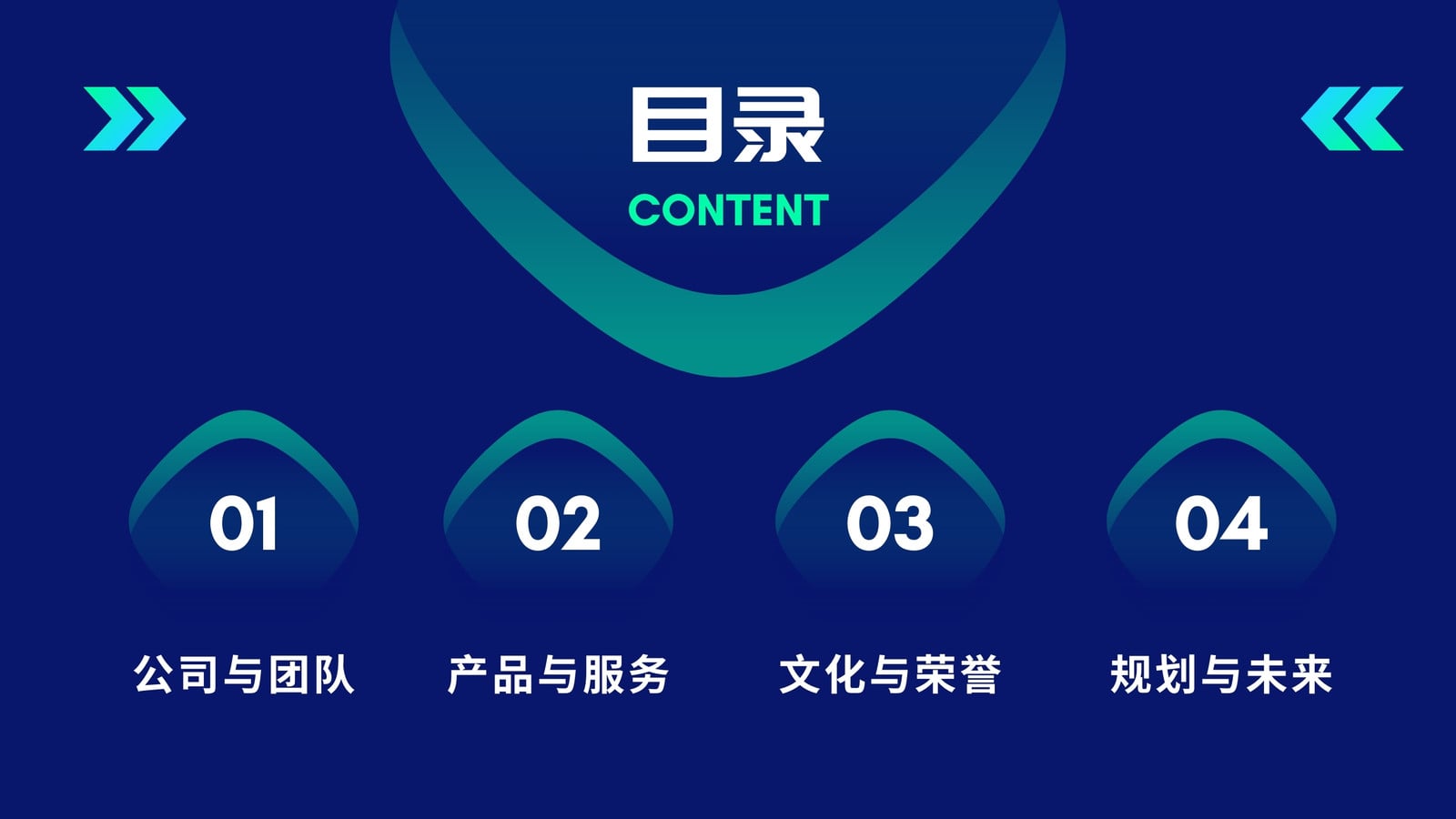 目录
CONTENT

01
公司与团队

02
产品与服务

03
文化与荣誉

04
规划与未来